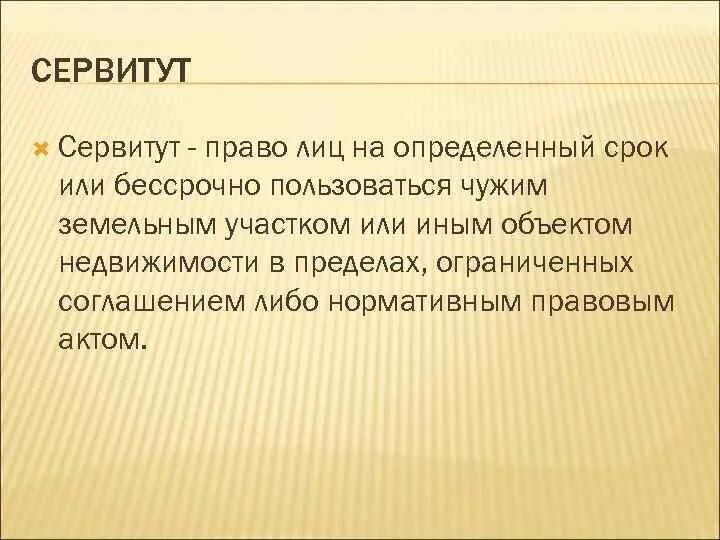 СЕРВИТУТ

Сервитут - право лиц на определенный срок или бессрочно пользоваться чужим земельным участком или иным объектом недвижимости в пределах, ограниченных соглашением либо нормативным правовым актом.